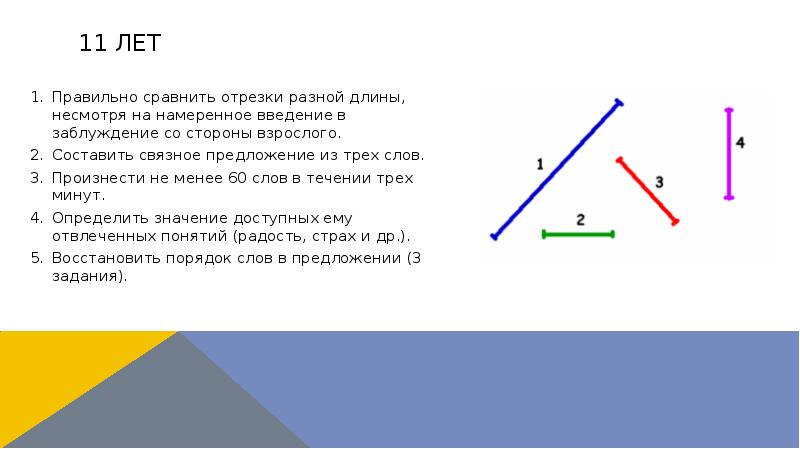 11 ЛЕТ

1. Правильно сравнить отрезки разной длины, несмотря на намеренное введение в заблуждение со стороны взрослого.
2. Составить связное предложение из трех слов.
3. Произнести не менее 60 слов в течении трех минут.
4. Определить значение доступных ему отвлеченных понятий (радость, страх и др.).
5. Восстановить порядок слов в предложении (3 задания).

1
2
3
4